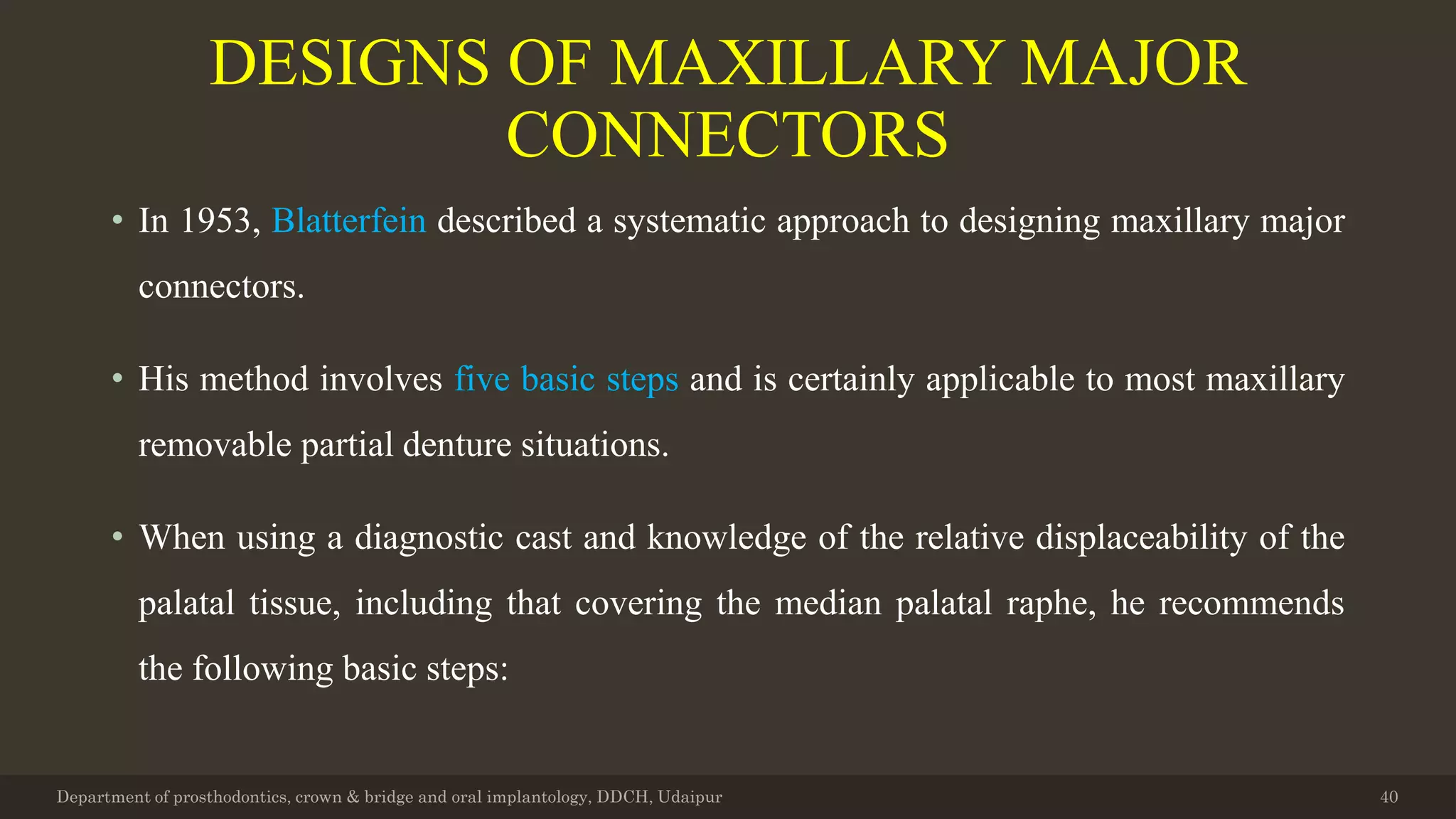 DESIGNS OF MAXILLARY MAJOR CONNECTORS

• In 1953, Blatterfein described a systematic approach to designing maxillary major connectors.

• His method involves five basic steps and is certainly applicable to most maxillary removable partial denture situations.

• When using a diagnostic cast and knowledge of the relative displaceability of the palatal tissue, including that covering the median palatal raphe, he recommends the following basic steps:

Department of prosthodontics, crown & bridge and oral implantology, DDCH, Udaipur

40